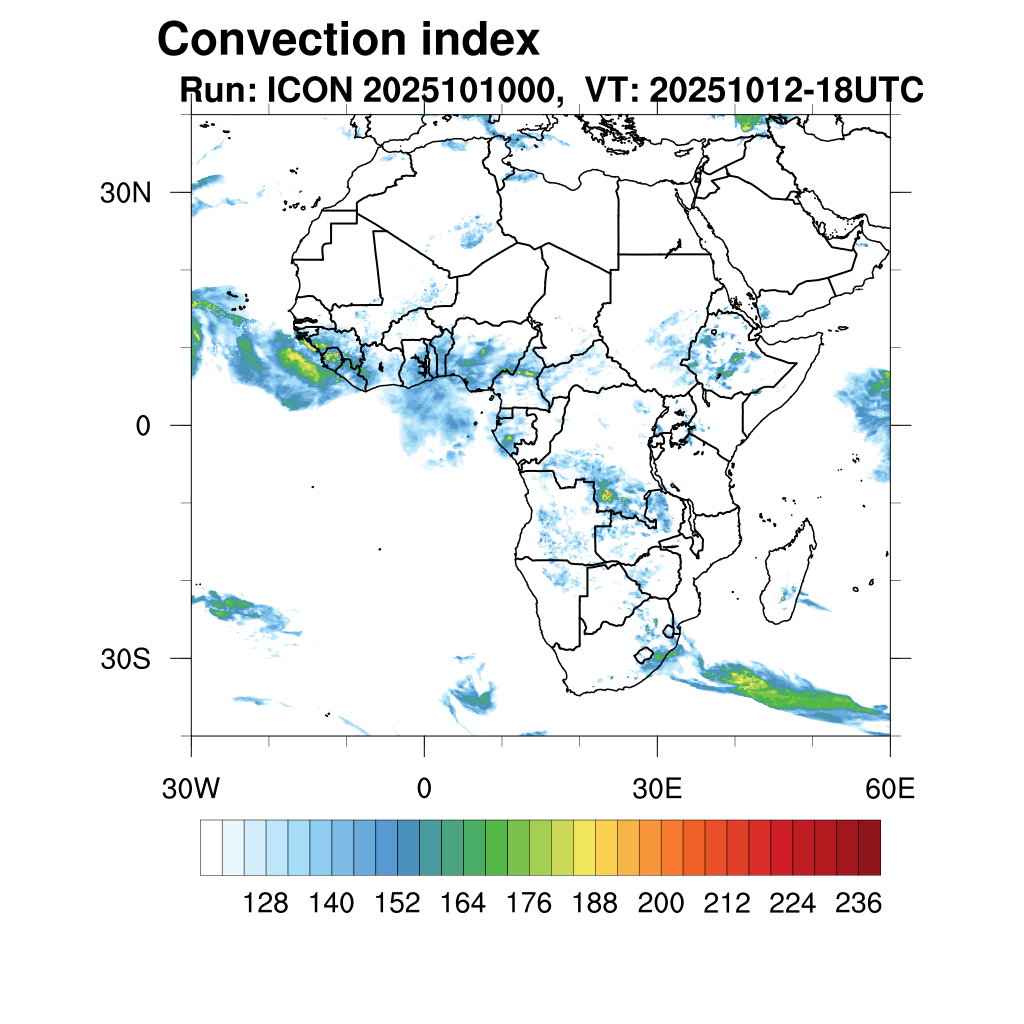 Convection index
Run: ICON 2025101000, VT: 20251012-18UTC

30N
0
30S

30W
0
30E
60E

128 140 152 164 176 188 200 212 224 236